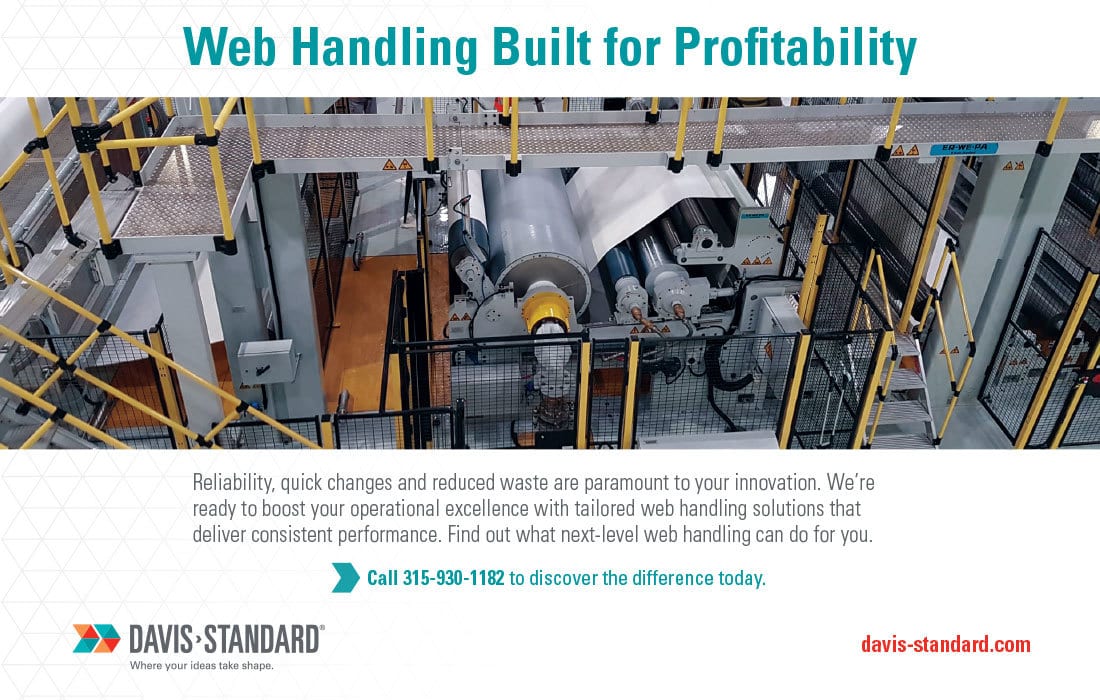 Web Handling Built for Profitability

ER-WE-PA

Reliability, quick changes and reduced waste are paramount to your innovation. We're ready to boost your operational excellence with tailored web handling solutions that deliver consistent performance. Find out what next-level web handling can do for you.

Call 315-930-1182 to discover the difference today.

DAVIS›STANDARD®
Where your ideas take shape.

davis-standard.com